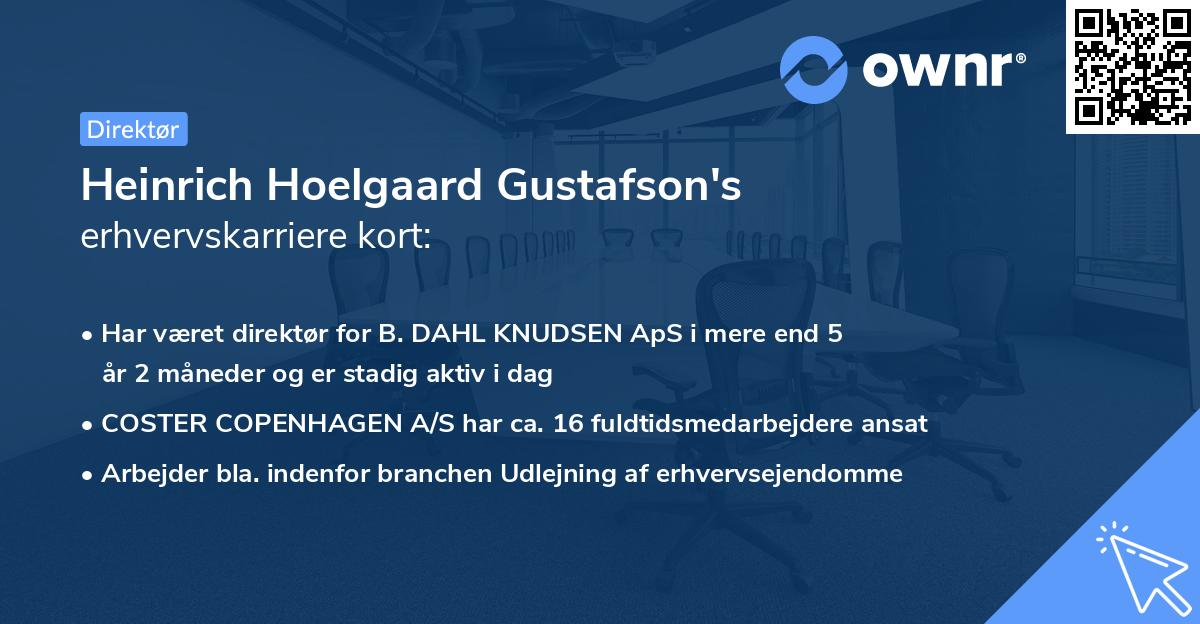 ownr®

Direktør

Heinrich Hoelgaard Gustafson's
erhvervskarriere kort:

• Har været direktør for B. DAHL KNUDSEN ApS i mere end 5 år 2 måneder og er stadig aktiv i dag
• COSTER COPENHAGEN A/S har ca. 16 fuldtidsmedarbejdere ansat
• Arbejder bla. indenfor branchen Udlejning af erhvervsejendomme